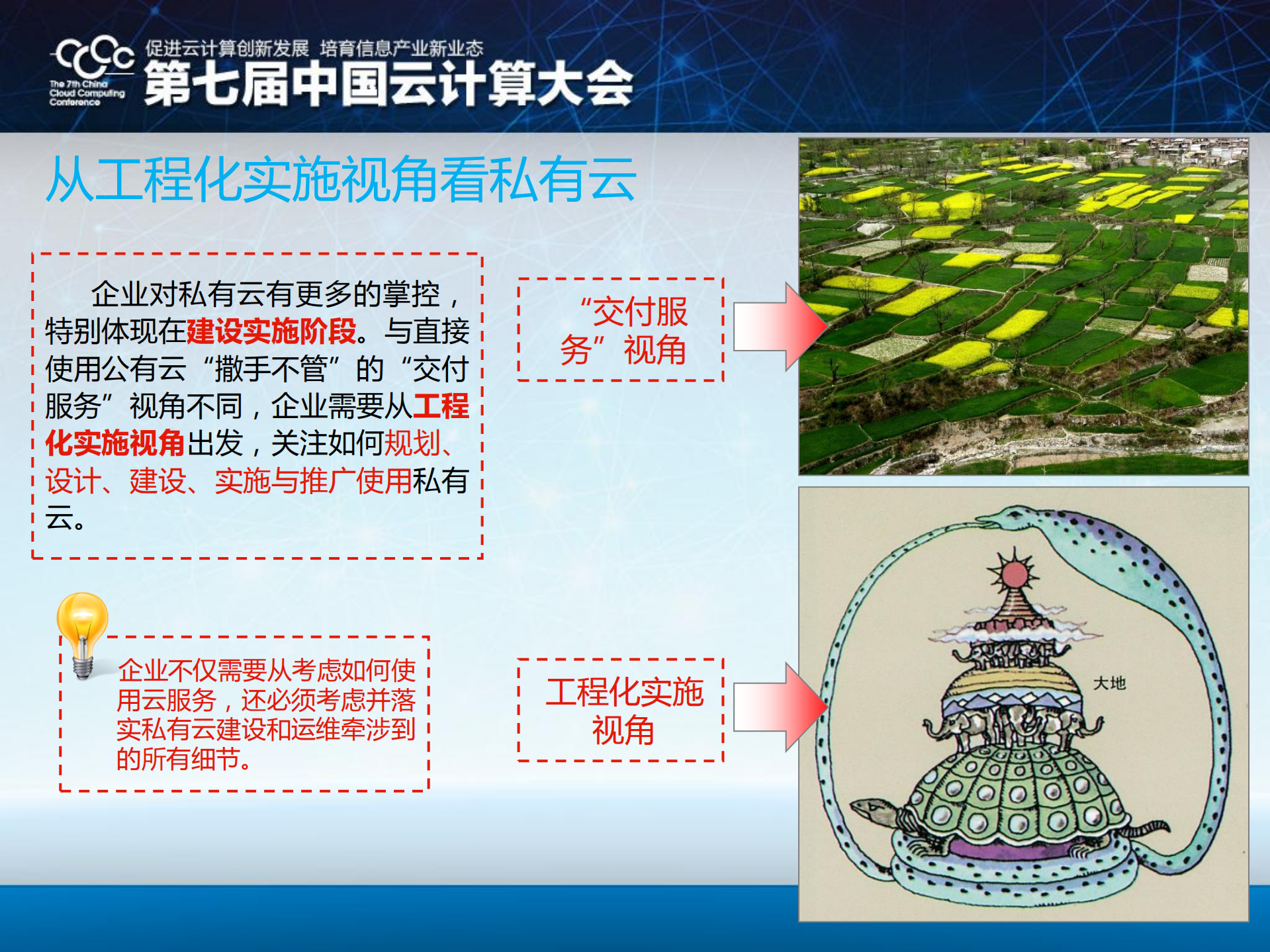 CCCC
The 7th China Cloud Computing Conference
促进云计算创新发展 培育信息产业新业态
第七届中国云计算大会

从工程化实施视角看私有云

企业对私有云有更多的掌控，特别体现在建设实施阶段。与直接使用公有云“撒手不管”的“交付服务”视角不同，企业需要从工程化实施视角出发，关注如何规划、设计、建设、实施与推广使用私有云。

“交付服务”视角

企业不仅需要从考虑如何使用云服务，还必须考虑并落实私有云建设和运维牵涉到的所有细节。

工程化实施视角

大地